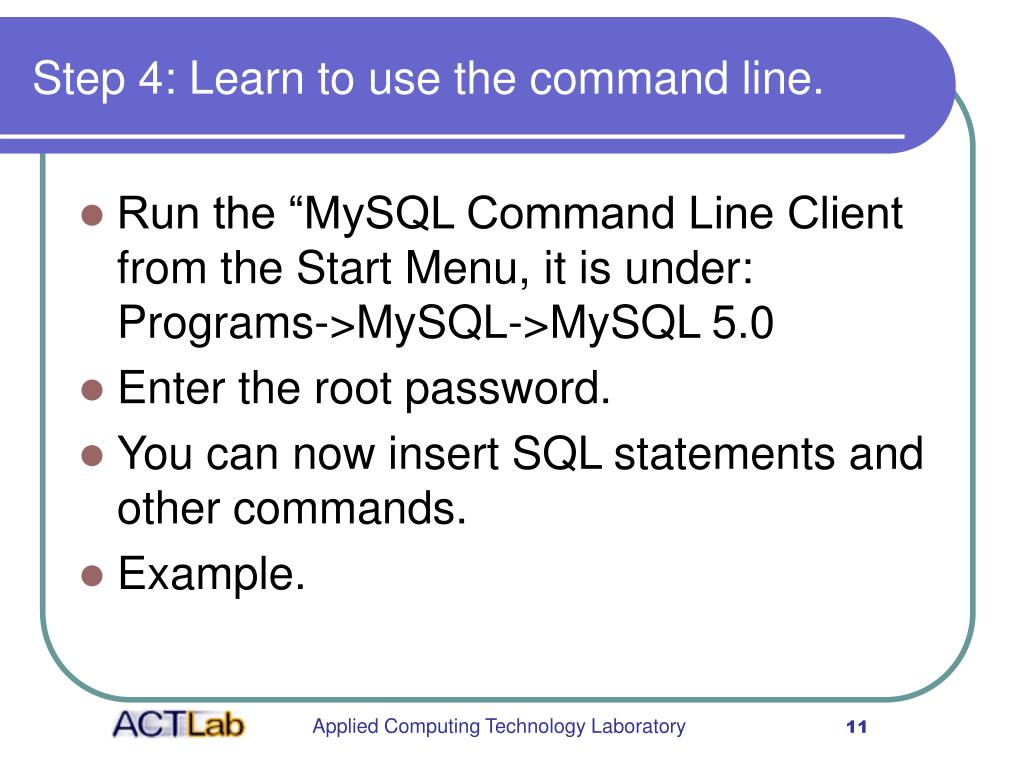 Step 4: Learn to use the command line.

- Run the “MySQL Command Line Client from the Start Menu, it is under: Programs->MySQL->MySQL 5.0
- Enter the root password.
- You can now insert SQL statements and other commands.
- Example.

ACTLab

Applied Computing Technology Laboratory

11